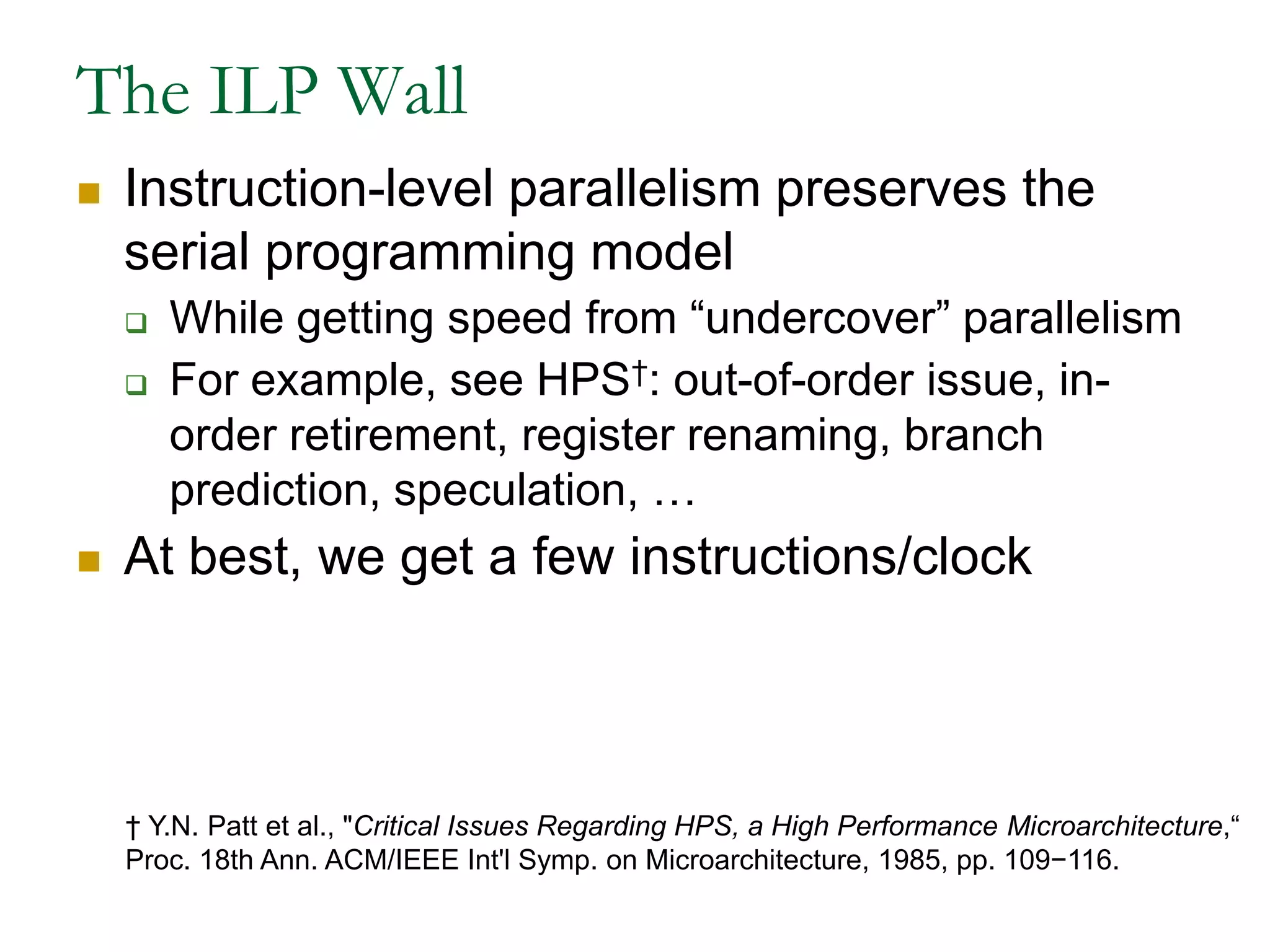 The ILP Wall

Instruction-level parallelism preserves the serial programming model

While getting speed from “undercover” parallelism

For example, see HPS†: out-of-order issue, in-order retirement, register renaming, branch prediction, speculation, …

At best, we get a few instructions/clock

† Y.N. Patt et al., "Critical Issues Regarding HPS, a High Performance Microarchitecture,“ Proc. 18th Ann. ACM/IEEE Int'l Symp. on Microarchitecture, 1985, pp. 109−116.